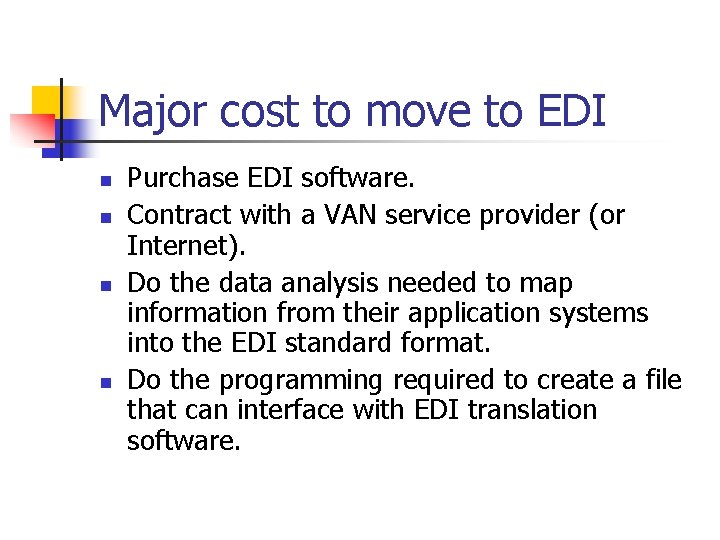 Major cost to move to EDI

• Purchase EDI software.
• Contract with a VAN service provider (or Internet).
• Do the data analysis needed to map information from their application systems into the EDI standard format.
• Do the programming required to create a file that can interface with EDI translation software.